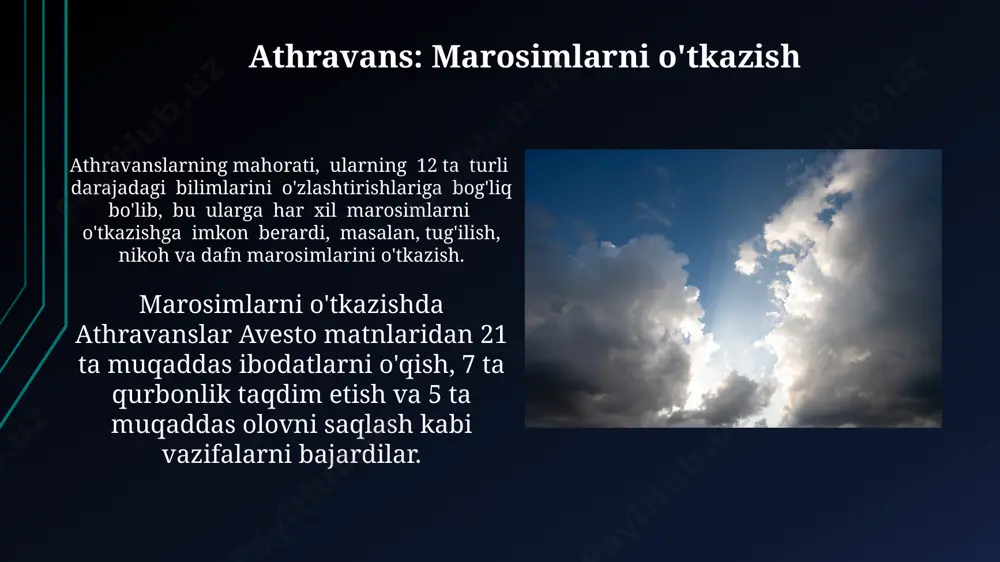 Athravans: Marosimlarni o'tkazish

Athravanslarning mahorati, ularning 12 ta turli darajadagi bilimlarini o'zlashtirishlariga bog'liq bo'lib, bu ularga har xil marosimlarni o'tkazishga imkon berardi, masalan, tug'ilish, nikoh va dafn marosimlarini o'tkazish.

Marosimlarni o'tkazishda Athravanslar Avesto matnlaridan 21 ta muqaddas ibodatlarni o'qish, 7 ta qurbonlik taqdim etish va 5 ta muqaddas olovni saqlash kabi vazifalarni bajardilar.